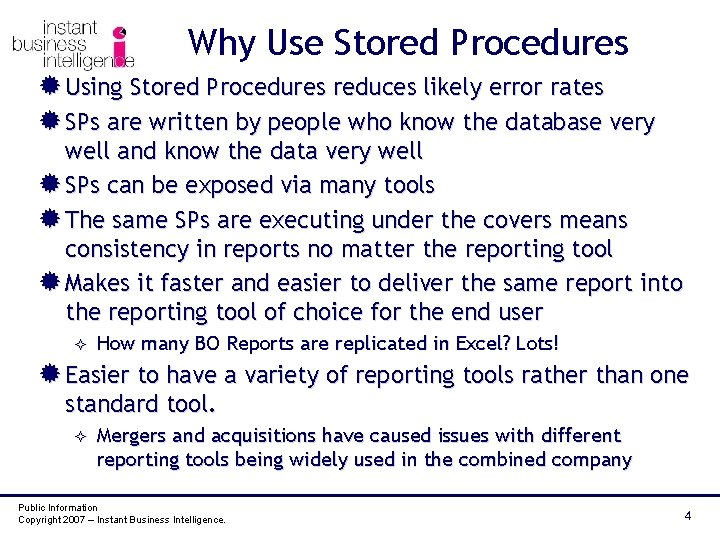 instant business intelligence

Why Use Stored Procedures

Using Stored Procedures reduces likely error rates

SPs are written by people who know the database very well and know the data very well

SPs can be exposed via many tools

The same SPs are executing under the covers means consistency in reports no matter the reporting tool

Makes it faster and easier to deliver the same report into the reporting tool of choice for the end user

How many BO Reports are replicated in Excel? Lots!

Easier to have a variety of reporting tools rather than one standard tool.

Mergers and acquisitions have caused issues with different reporting tools being widely used in the combined company

Public Information
Copyright 2007 – Instant Business Intelligence.

4